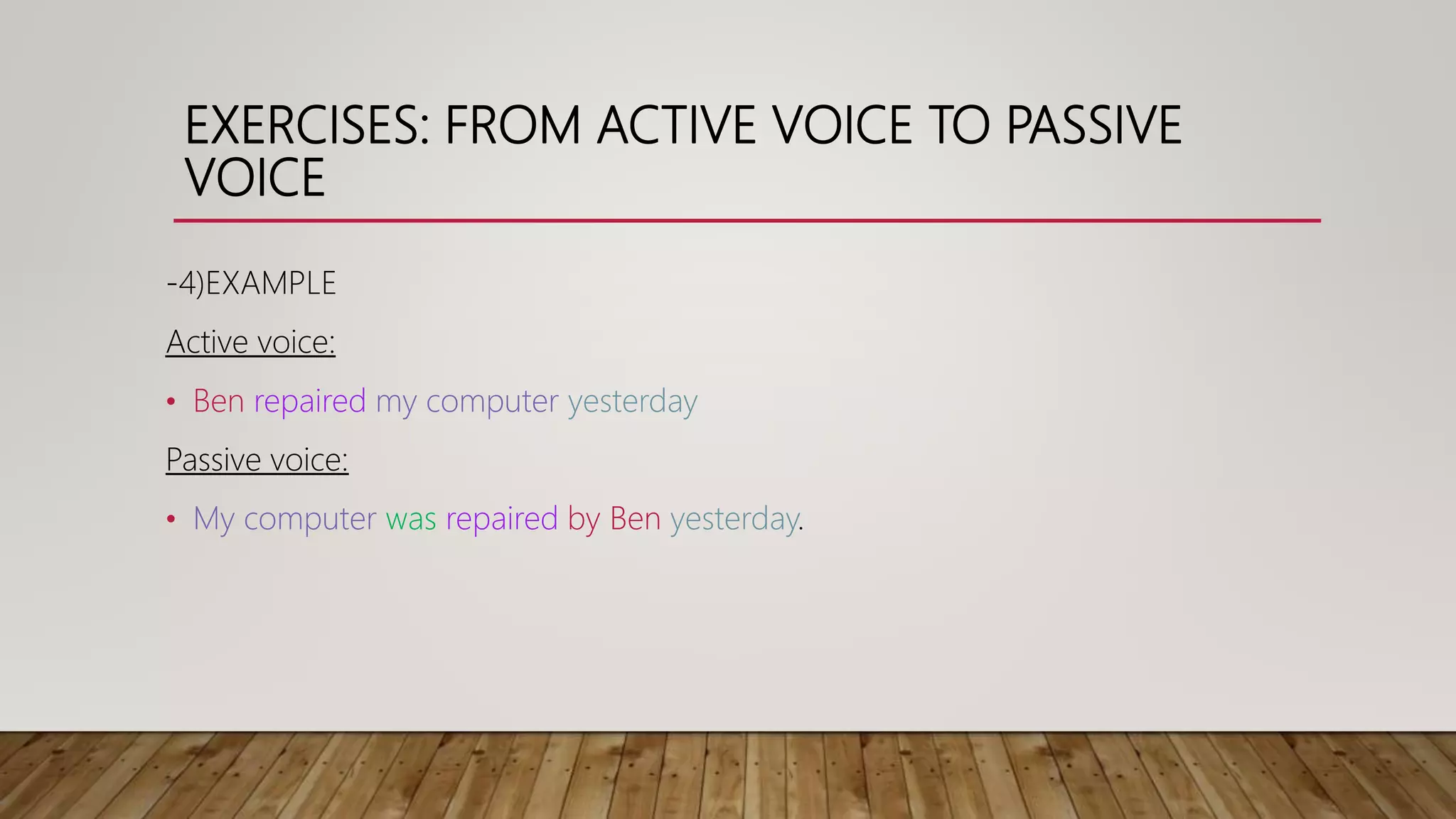 EXERCISES: FROM ACTIVE VOICE TO PASSIVE VOICE

-4)EXAMPLE

Active voice:

• Ben repaired my computer yesterday

Passive voice:

• My computer was repaired by Ben yesterday.